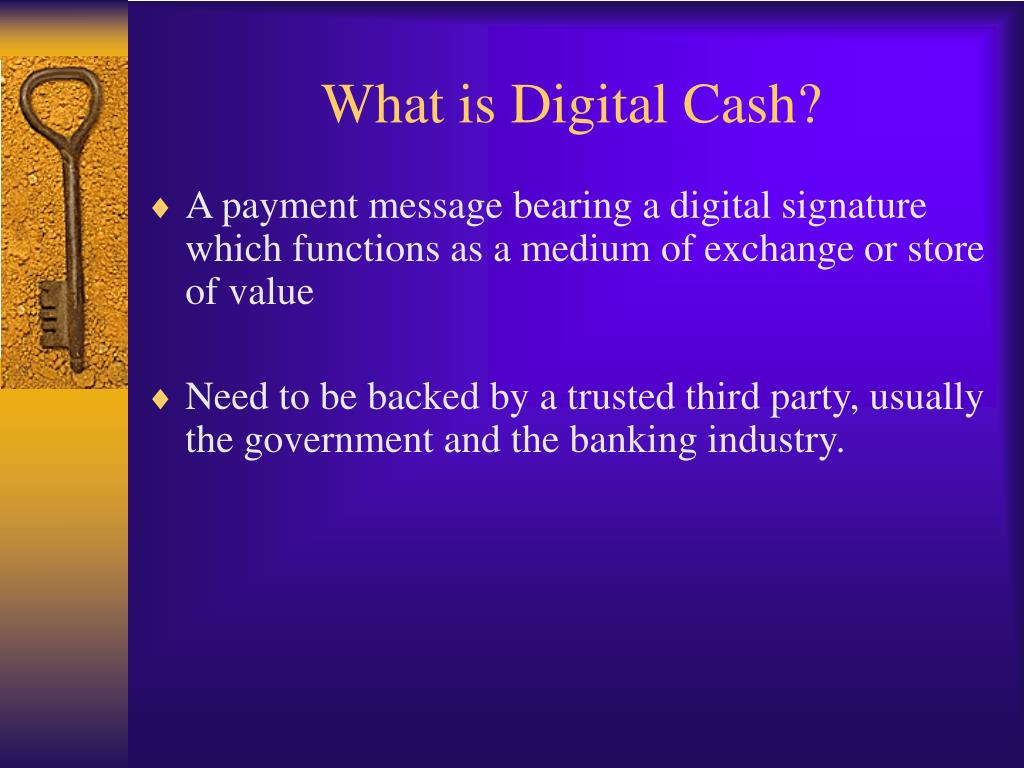 What is Digital Cash?

♦ A payment message bearing a digital signature which functions as a medium of exchange or store of value

♦ Need to be backed by a trusted third party, usually the government and the banking industry.